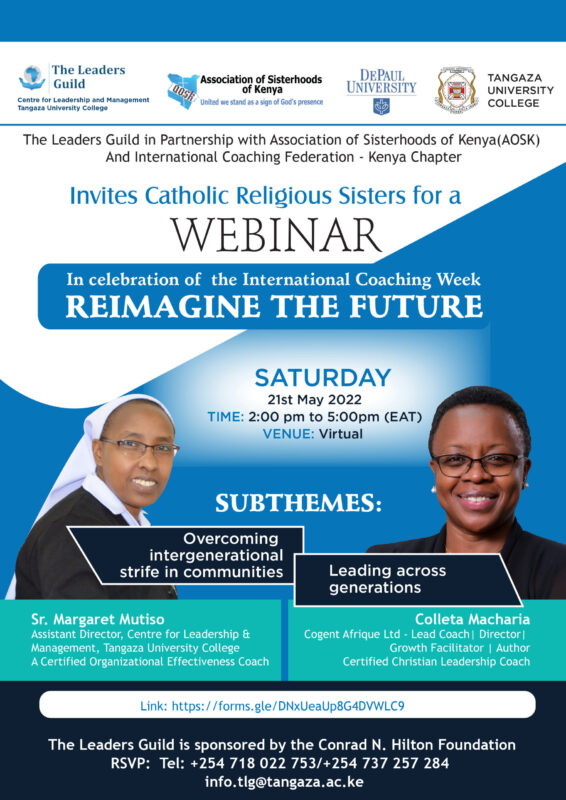 The Leaders Guild
Centre for Leadership and Management
Tangaza University College

AOSK
Association of Sisterhoods of Kenya
United we stand as a sign of God's presence

DEPAUL UNIVERSITY

TANGAZA UNIVERSITY COLLEGE

The Leaders Guild in Partnership with Association of Sisterhoods of Kenya(AOSK) And International Coaching Federation - Kenya Chapter

Invites Catholic Religious Sisters for a

WEBINAR

In celebration of the International Coaching Week

REIMAGINE THE FUTURE

SATURDAY
21st May 2022
TIME: 2:00 pm to 5:00pm (EAT)
VENUE: Virtual

SUBTHEMES:

Overcoming intergenerational strife in communities

Leading across generations

Sr. Margaret Mutiso
Assistant Director, Centre for Leadership & Management, Tangaza University College
A Certified Organizational Effectiveness Coach

Colleta Macharia
Cogent Afrique Ltd - Lead Coach| Director| Growth Facilitator | Author
Certified Christian Leadership Coach

Link: https://forms.gle/DNxUeaUp8G4DVWLC9

The Leaders Guild is sponsored by the Conrad N. Hilton Foundation
RSVP: Tel: +254 718 022 753/+254 737 257 284
info.tlg@tangaza.ac.ke